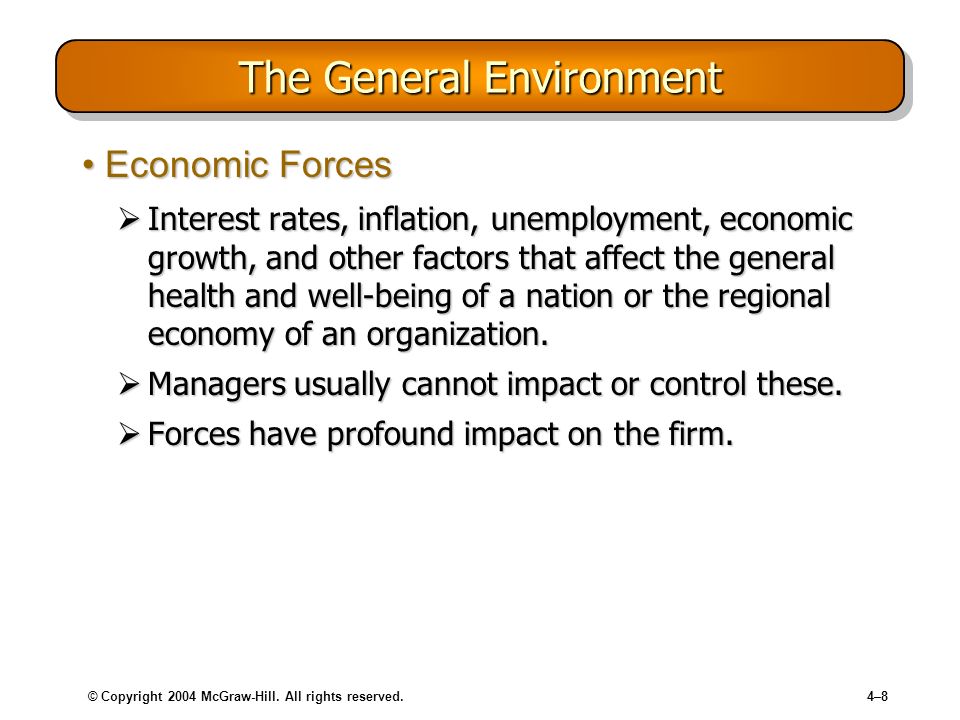 The General Environment

• Economic Forces

➢ Interest rates, inflation, unemployment, economic growth, and other factors that affect the general health and well-being of a nation or the regional economy of an organization.

➢ Managers usually cannot impact or control these.

➢ Forces have profound impact on the firm.

© Copyright 2004 McGraw-Hill. All rights reserved.

4–8